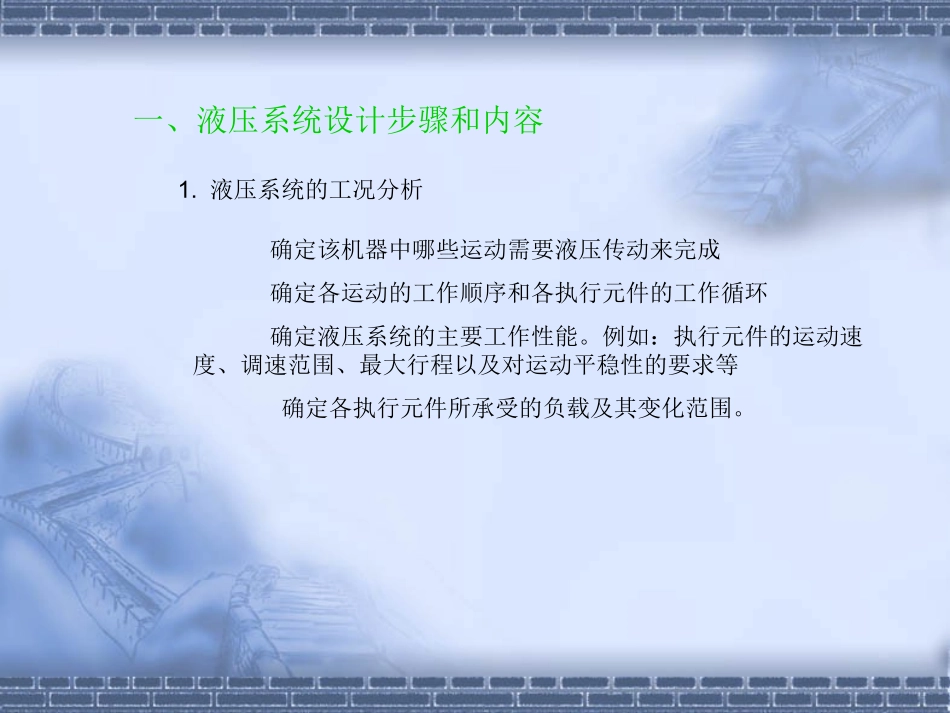 一、液压系统设计步骤和内容

1. 液压系统的工况分析

确定该机器中哪些运动需要液压传动来完成

确定各运动的工作顺序和各执行元件的工作循环

确定液压系统的主要工作性能。例如：执行元件的运动速度、调速范围、最大行程以及对运动平稳性的要求等

确定各执行元件所承受的负载及其变化范围。